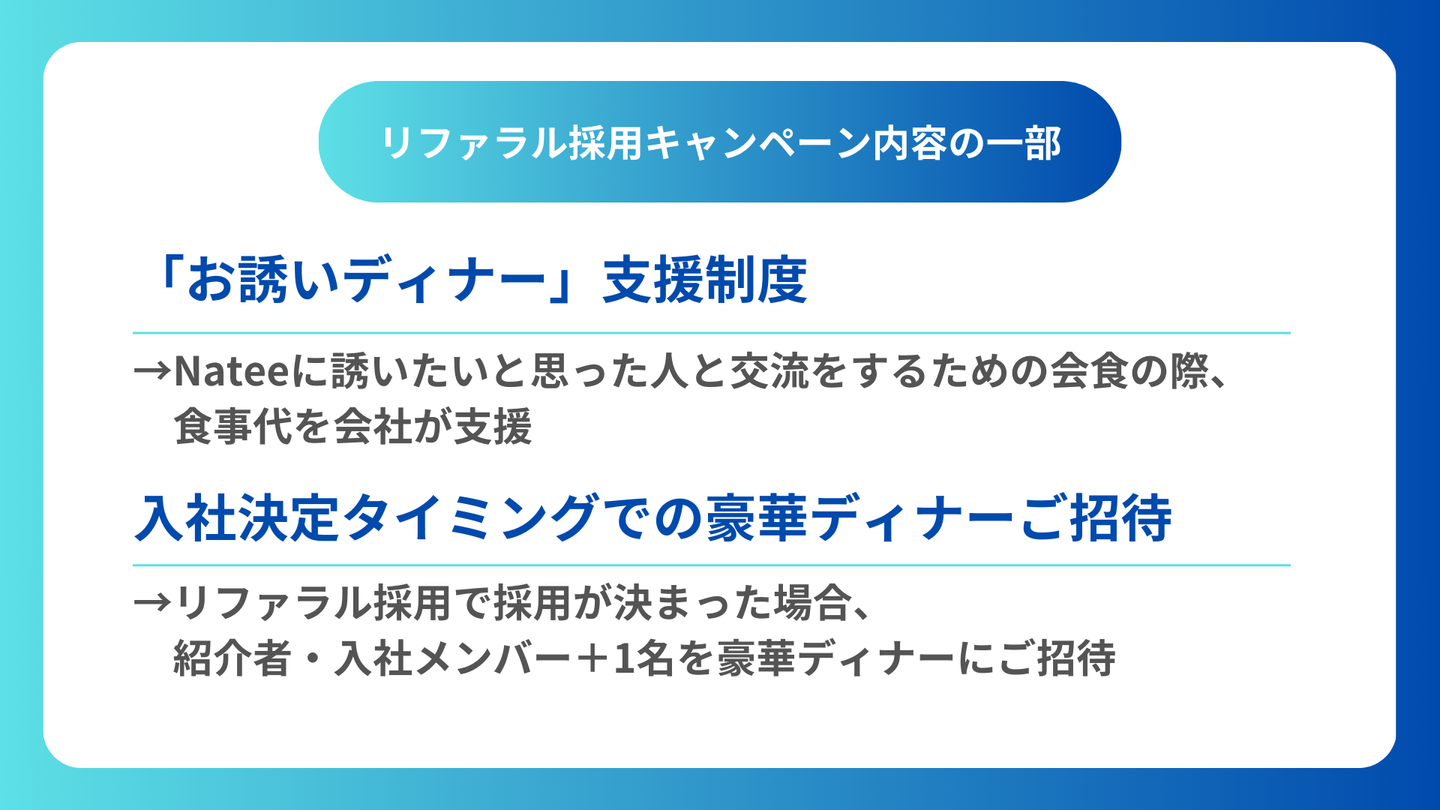 リファラル採用キャンペーン内容の一部

「お誘いディナー」支援制度

→Nateeに誘いたいと思った人と交流をするための会食の際、食事代を会社が支援

入社決定タイミングでの豪華ディナーご招待

→リファラル採用で採用が決まった場合、紹介者・入社メンバー＋1名を豪華ディナーにご招待